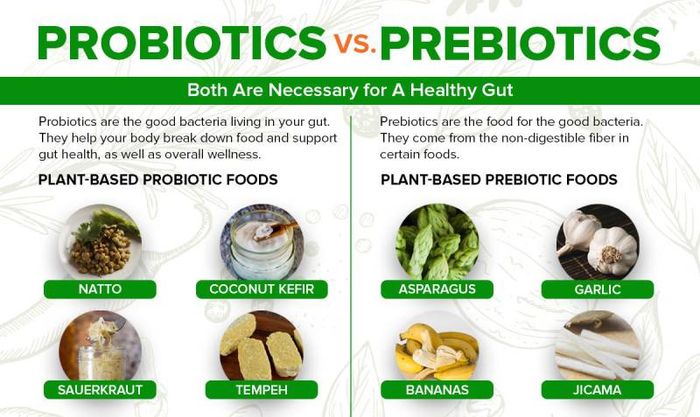 PROBIOTICS vs. PREBIOTICS

Both Are Necessary for A Healthy Gut

Probiotics are the good bacteria living in your gut. They help your body break down food and support gut health, as well as overall wellness.

PLANT-BASED PROBIOTIC FOODS

NATTO

COCONUT KEFIR

SAUERKRAUT

TEMPEH

Prebiotics are the food for the good bacteria. They come from the non-digestible fiber in certain foods.

PLANT-BASED PREBIOTIC FOODS

ASPARAGUS

GARLIC

BANANAS

JICAMA